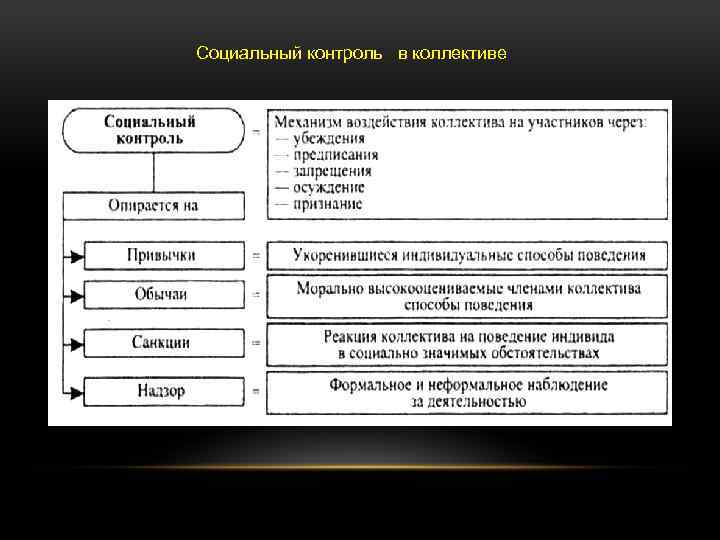 Социальный контроль в коллективе

Социальный контроль

=

Механизм воздействия коллектива на участников через:
— убеждения
— предписания
— запрещения
— осуждение
— признание

Опирается на

Привычки = Укоренившиеся индивидуальные способы поведения

Обычаи = Морально высокооцениваемые членами коллектива способы поведения

Санкции = Реакция коллектива на поведение индивида в социально значимых обстоятельствах

Надзор = Формальное и неформальное наблюдение за деятельностью